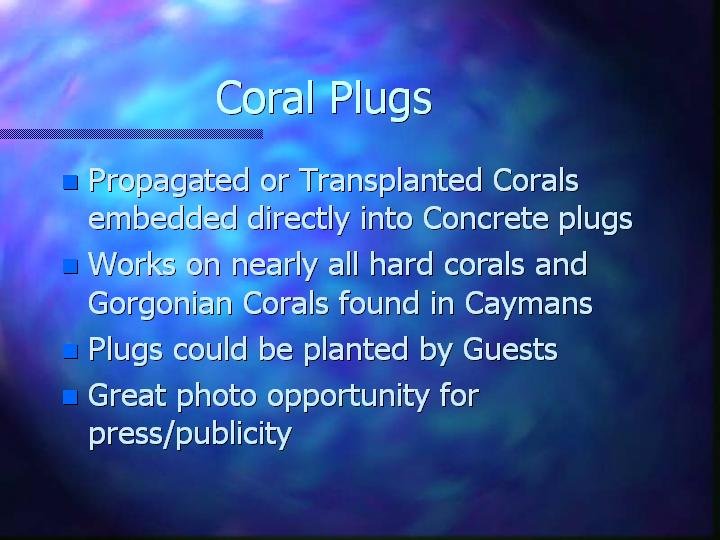 Coral Plugs

- Propagated or Transplanted Corals embedded directly into Concrete plugs
- Works on nearly all hard corals and Gorgonian Corals found in Caymans
- Plugs could be planted by Guests
- Great photo opportunity for press/publicity